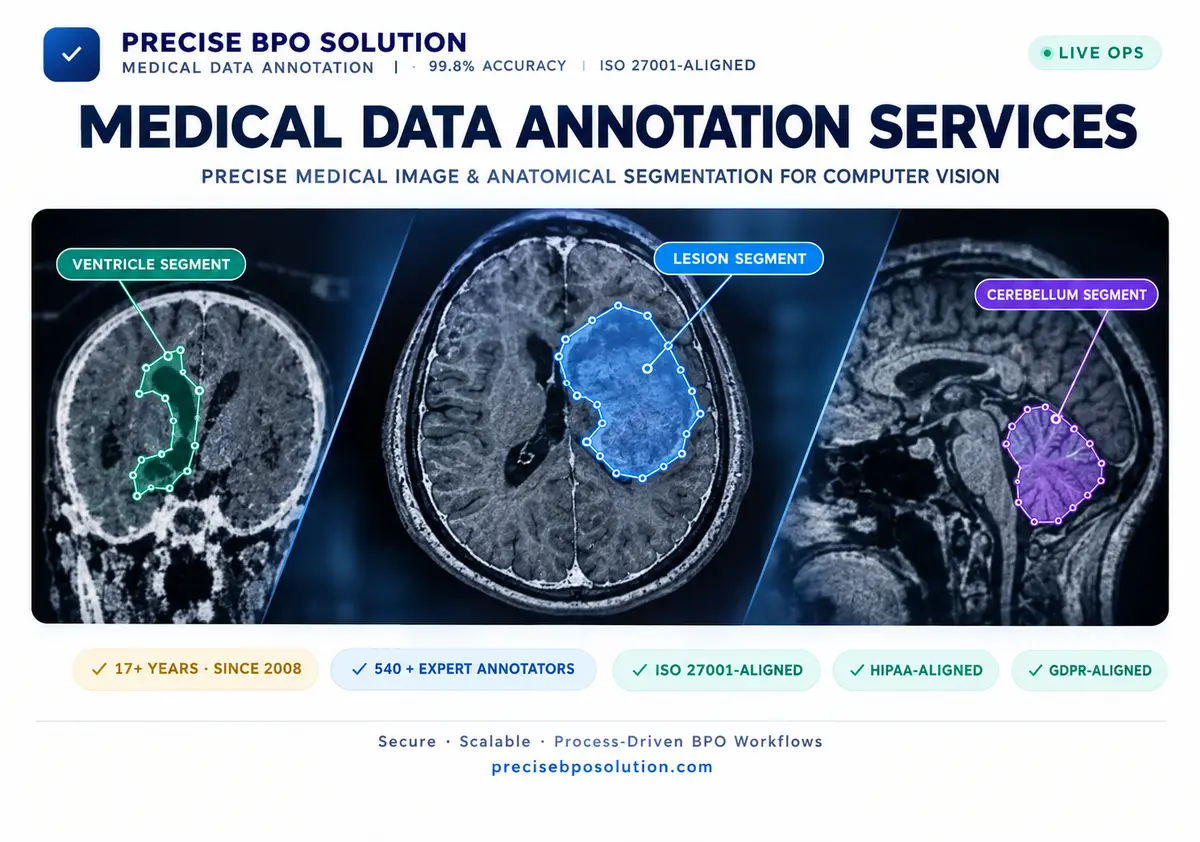 PRECISE BPO SOLUTION
MEDICAL DATA ANNOTATION | · 99.8% ACCURACY | ISO 27001-ALIGNED

LIVE OPS

MEDICAL DATA ANNOTATION SERVICES

PRECISE MEDICAL IMAGE & ANATOMICAL SEGMENTATION FOR COMPUTER VISION

VENTRICLE SEGMENT

LESION SEGMENT

CEREBELLUM SEGMENT

✓ 17+ YEARS · SINCE 2008

✓ 540 + EXPERT ANNOTATORS

✓ ISO 27001-ALIGNED

✓ HIPAA-ALIGNED

✓ GDPR-ALIGNED

Secure · Scalable · Process-Driven BPO Workflows
precisebposolution.com